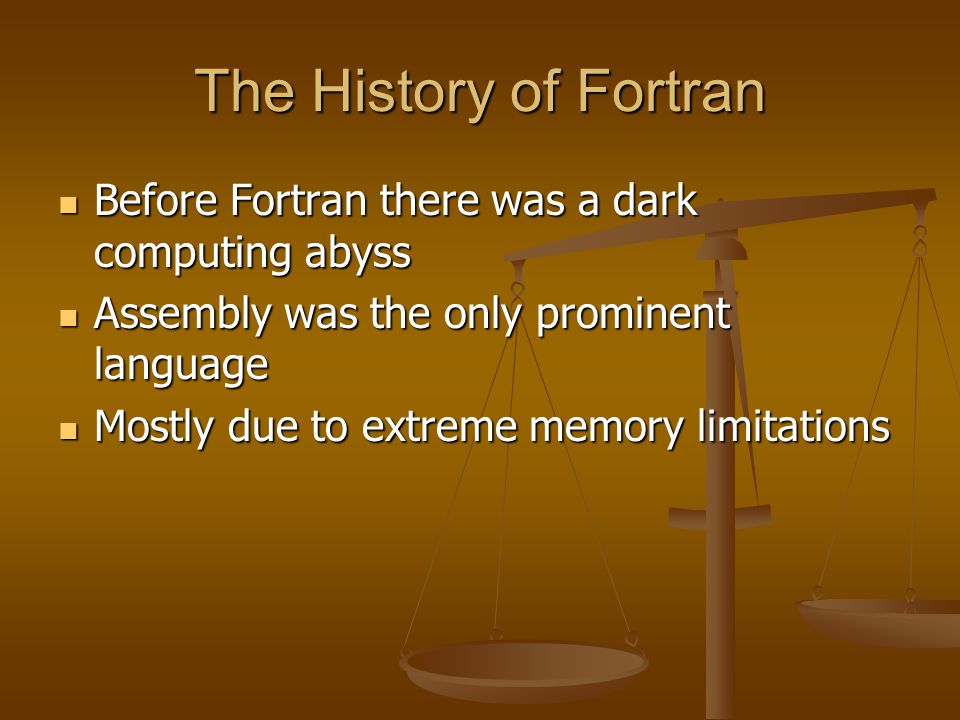 The History of Fortran

- Before Fortran there was a dark computing abyss
- Assembly was the only prominent language
- Mostly due to extreme memory limitations